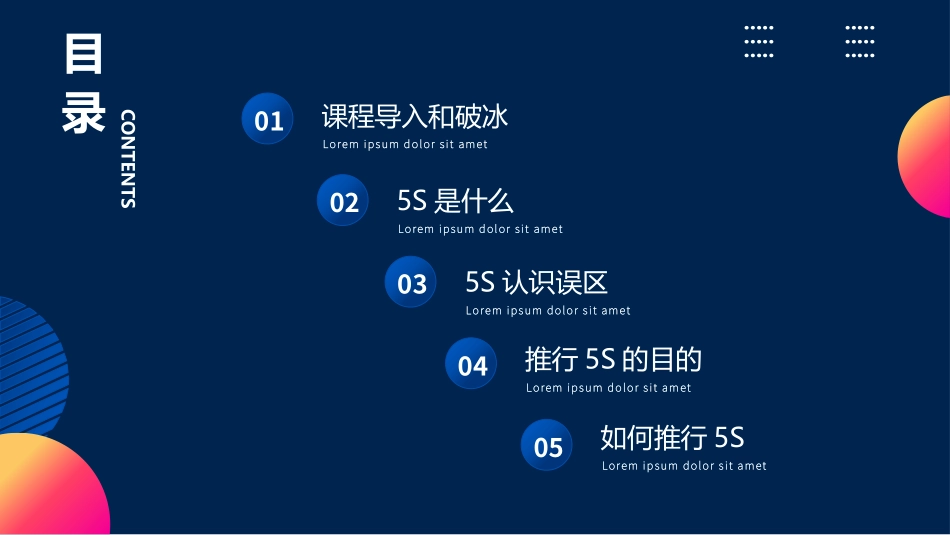 目录

CONTENTS

01 课程导入和破冰
Lorem ipsum dolor sit amet

02 5S 是什么
Lorem ipsum dolor sit amet

03 5S 认识误区
Lorem ipsum dolor sit amet

04 推行 5S 的目的
Lorem ipsum dolor sit amet

05 如何推行 5S
Lorem ipsum dolor sit amet